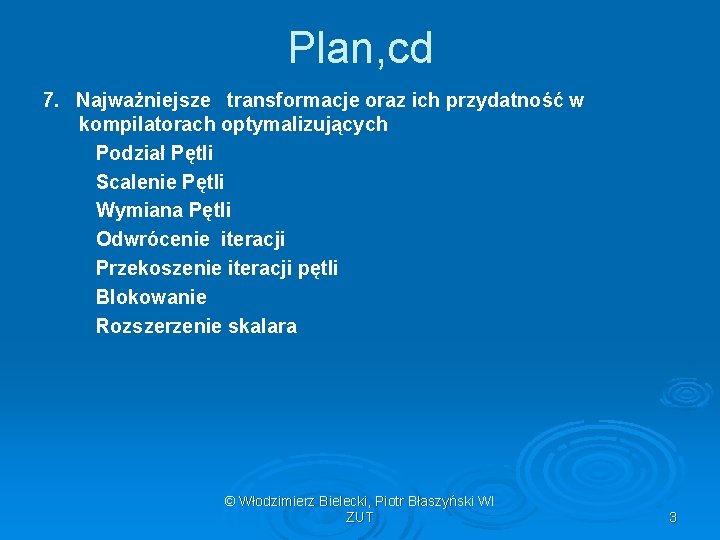 Plan,cd

7. Najważniejsze transformacje oraz ich przydatność w kompilatorach optymalizujących

Podział Pętli

Scalenie Pętli

Wymiana Pętli

Odwrócenie iteracji

Przekoszenie iteracji pętli

Blokowanie

Rozszerzenie skalara

© Włodzimierz Bielecki, Piotr Błaszyński WI ZUT

3